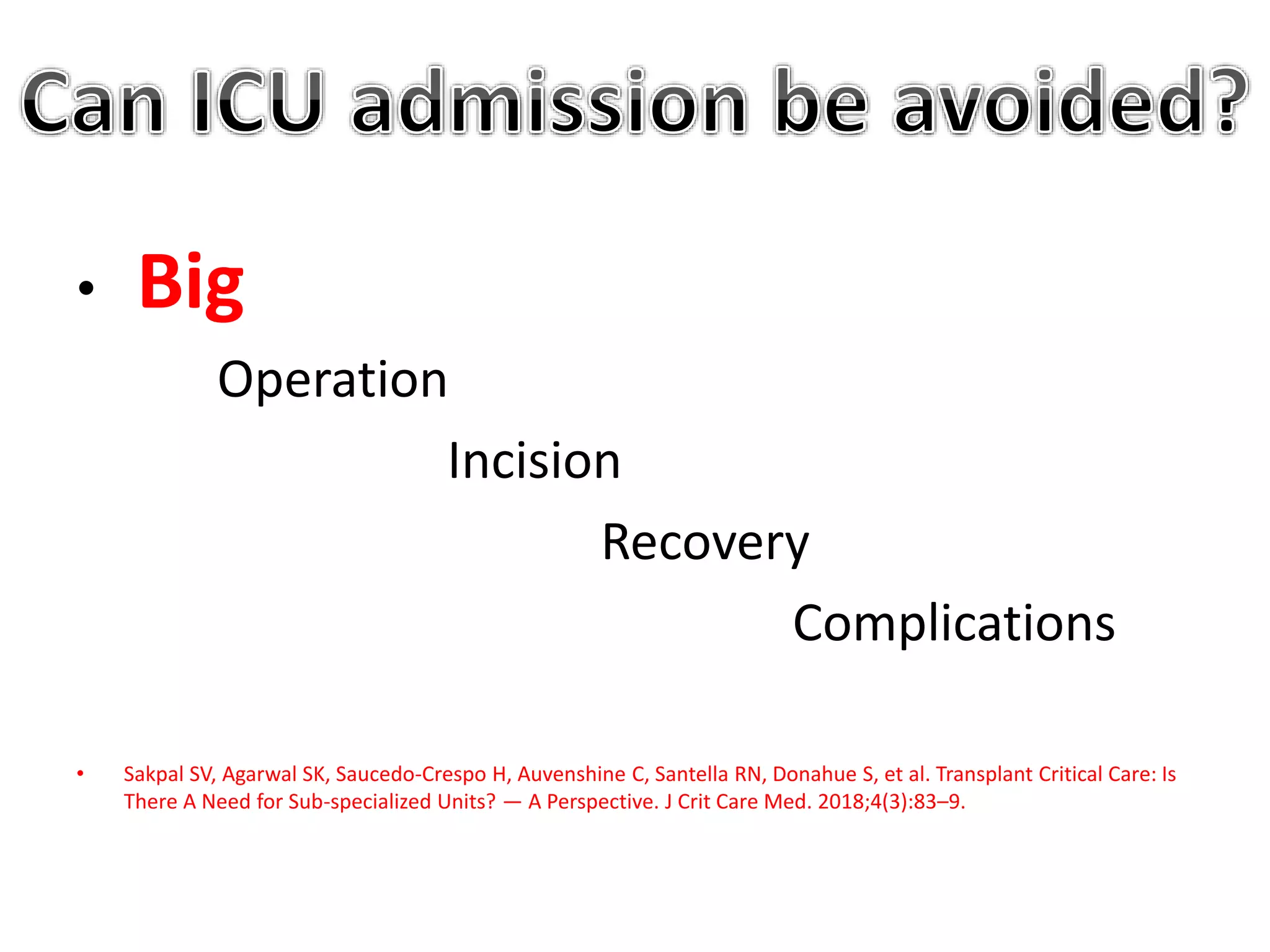 Can ICU admission be avoided?

• Big

Operation

Incision

Recovery

Complications

• Sakpal SV, Agarwal SK, Saucedo-Crespo H, Auvenshine C, Santella RN, Donahue S, et al. Transplant Critical Care: Is There A Need for Sub-specialized Units? — A Perspective. J Crit Care Med. 2018;4(3):83–9.